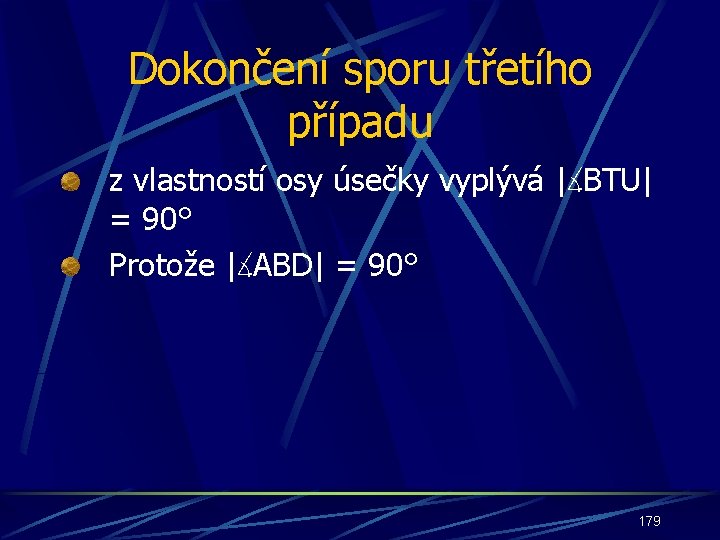 Dokončení sporu třetího případu

z vlastností osy úsečky vyplývá $|\measuredangle BTU| = 90°$

Protože $|\measuredangle ABD| = 90°$

179